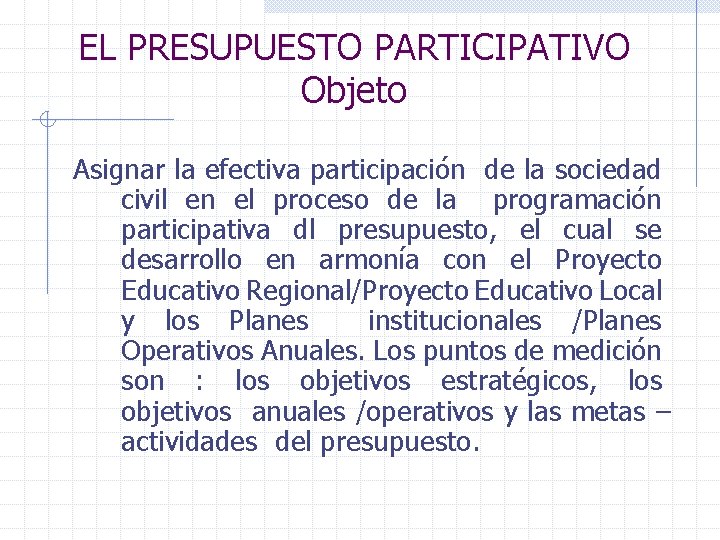 EL PRESUPUESTO PARTICIPATIVO
Objeto

Asignar la efectiva participación de la sociedad civil en el proceso de la programación participativa dl presupuesto, el cual se desarrollo en armonía con el Proyecto Educativo Regional/Proyecto Educativo Local y los Planes institucionales /Planes Operativos Anuales. Los puntos de medición son : los objetivos estratégicos, los objetivos anuales /operativos y las metas – actividades del presupuesto.